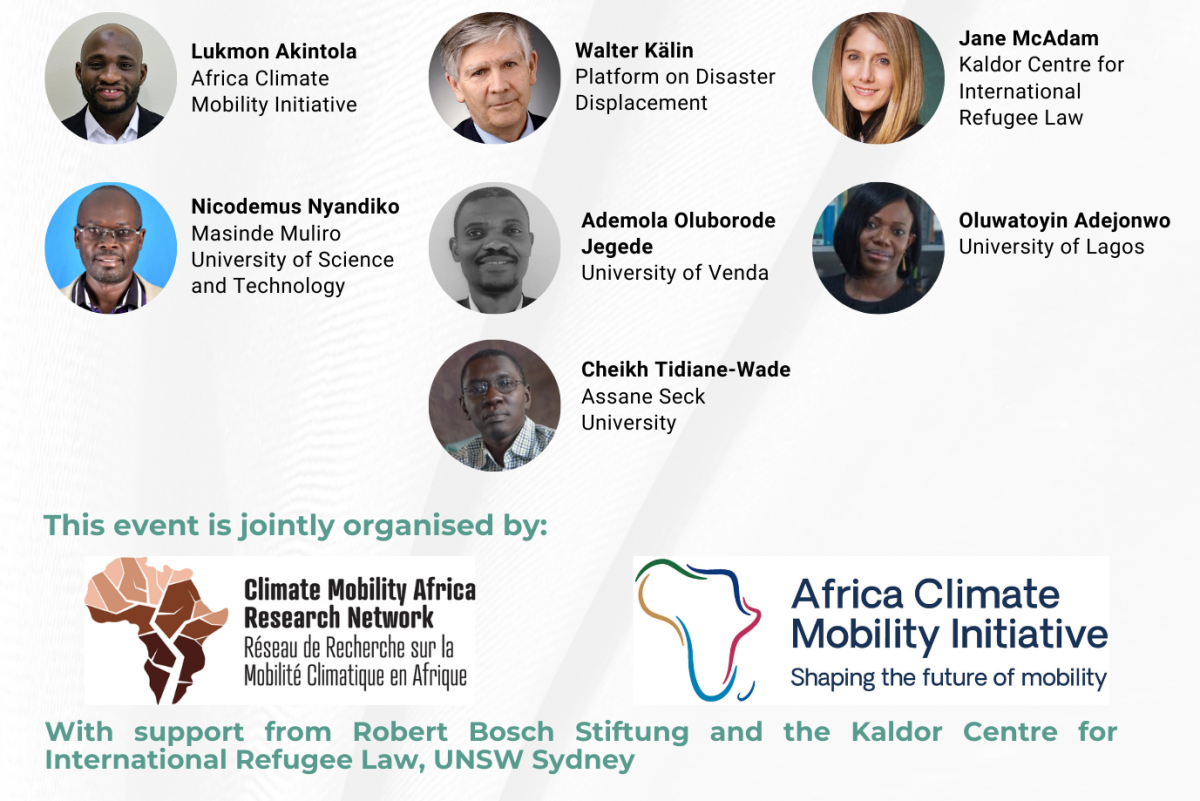 Lukmon Akintola
Africa Climate Mobility Initiative

Walter Kälin
Platform on Disaster Displacement

Jane McAdam
Kaldor Centre for International Refugee Law

Nicodemus Nyandiko
Masinde Muliro University of Science and Technology

Ademola Oluborode Jegede
University of Venda

Oluwatoyin Adejonwo
University of Lagos

Cheikh Tidiane-Wade
Assane Seck University

This event is jointly organised by:

Climate Mobility Africa Research Network
Réseau de Recherche sur la Mobilité Climatique en Afrique

Africa Climate Mobility Initiative
Shaping the future of mobility

With support from Robert Bosch Stiftung and the Kaldor Centre for International Refugee Law, UNSW Sydney